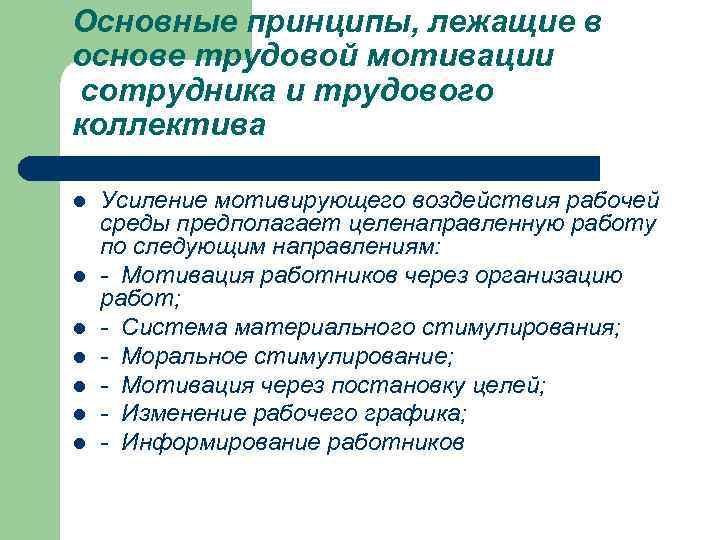 Основные принципы, лежащие в основе трудовой мотивации сотрудника и трудового коллектива

- Усиление мотивирующего воздействия рабочей среды предполагает целенаправленную работу по следующим направлениям:
- - Мотивация работников через организацию работ;
- - Система материального стимулирования;
- - Моральное стимулирование;
- - Мотивация через постановку целей;
- - Изменение рабочего графика;
- - Информирование работников